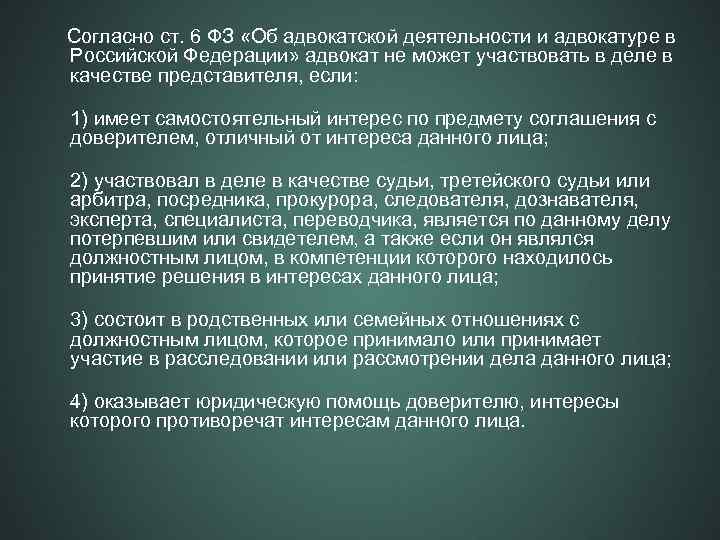 Согласно ст. 6 ФЗ «Об адвокатской деятельности и адвокатуре в Российской Федерации» адвокат не может участвовать в деле в качестве представителя, если:

1) имеет самостоятельный интерес по предмету соглашения с доверителем, отличный от интереса данного лица;

2) участвовал в деле в качестве судьи, третейского судьи или арбитра, посредника, прокурора, следователя, дознавателя, эксперта, специалиста, переводчика, является по данному делу потерпевшим или свидетелем, а также если он являлся должностным лицом, в компетенции которого находилось принятие решения в интересах данного лица;

3) состоит в родственных или семейных отношениях с должностным лицом, которое принимало или принимает участие в расследовании или рассмотрении дела данного лица;

4) оказывает юридическую помощь доверителю, интересы которого противоречат интересам данного лица.